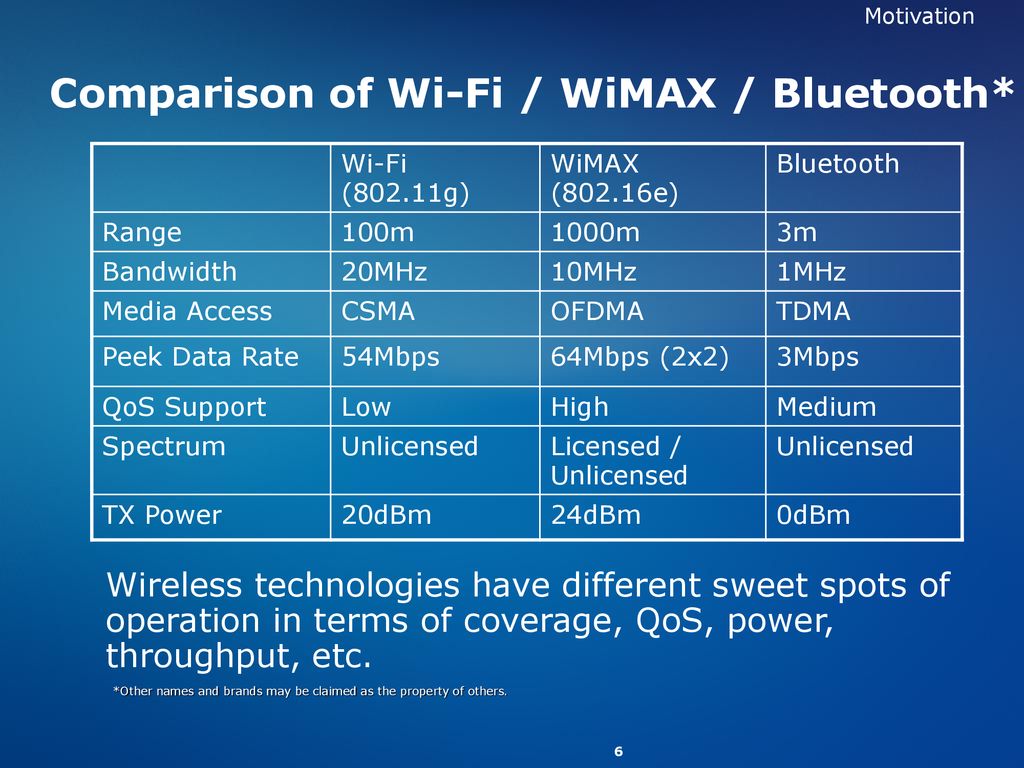 Motivation

Comparison of Wi-Fi / WiMAX / Bluetooth*

| | Wi-Fi (802.11g) | WiMAX (802.16e) | Bluetooth |
|---|---|---|---|
| Range | 100m | 1000m | 3m |
| Bandwidth | 20MHz | 10MHz | 1MHz |
| Media Access | CSMA | OFDMA | TDMA |
| Peek Data Rate | 54Mbps | 64Mbps (2x2) | 3Mbps |
| QoS Support | Low | High | Medium |
| Spectrum | Unlicensed | Licensed / Unlicensed | Unlicensed |
| TX Power | 20dBm | 24dBm | 0dBm |

Wireless technologies have different sweet spots of operation in terms of coverage, QoS, power, throughput, etc.

*Other names and brands may be claimed as the property of others.

6